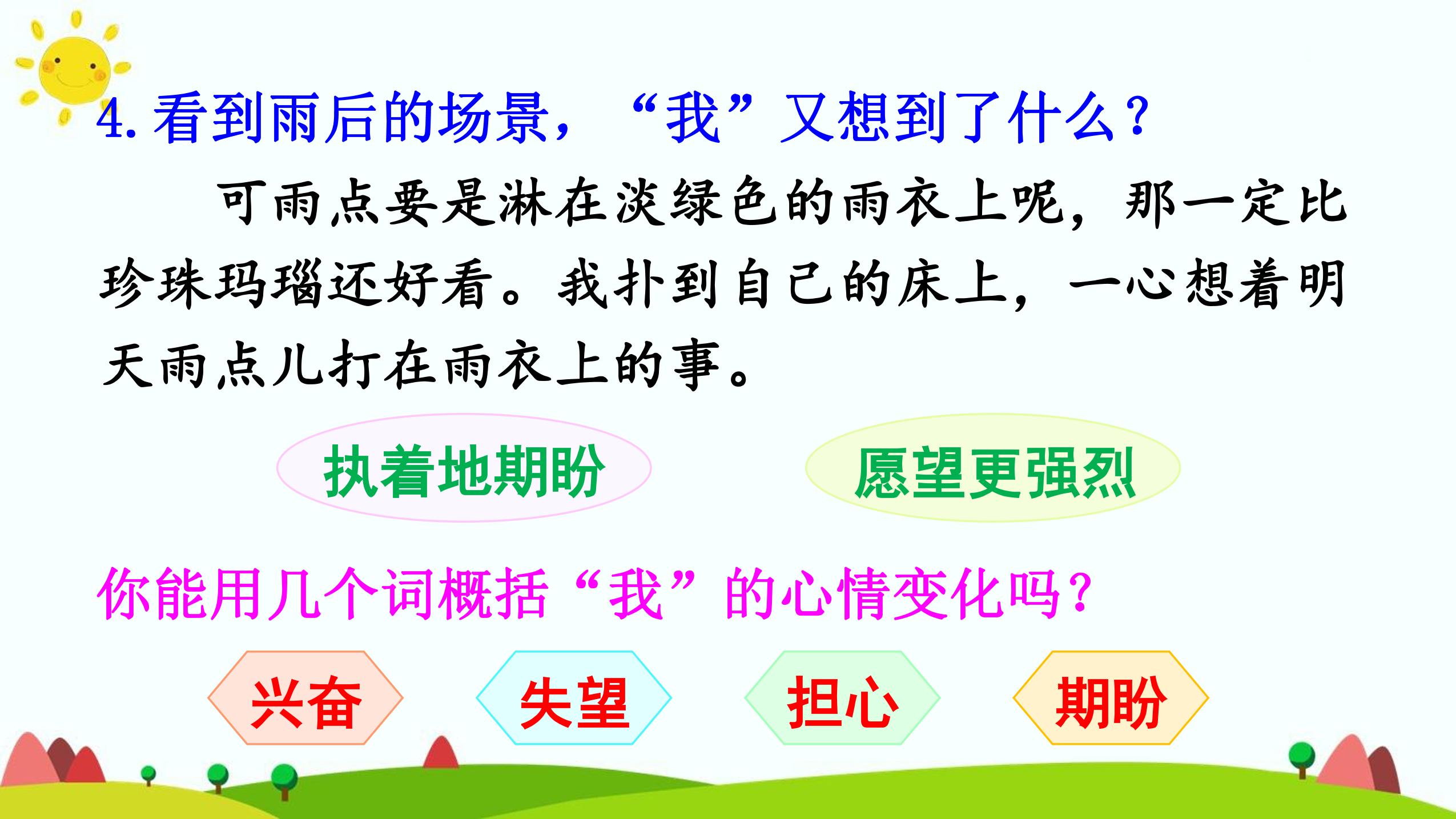 4. 看到雨后的场景，“我”又想到了什么？

可雨点要是淋在淡绿色的雨衣上呢，那一定比珍珠玛瑙还好看。我扑到自己的床上，一心想着明天雨点儿打在雨衣上的事。

执着地期盼

愿望更强烈

你能用几个词概括“我”的心情变化吗？

兴奋

失望

担心

期盼